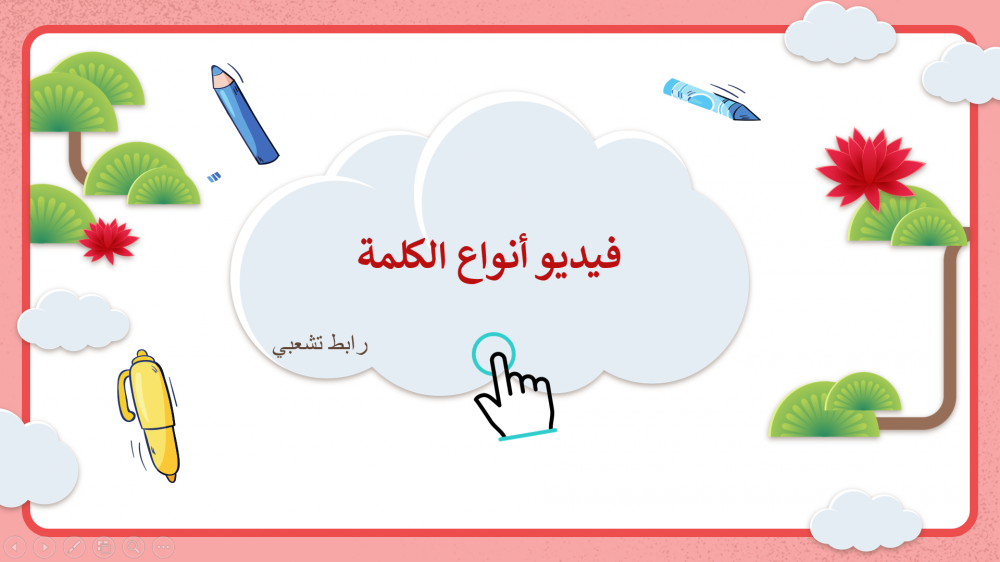 فيديو أنواع الكلمة

رابط تشعبي